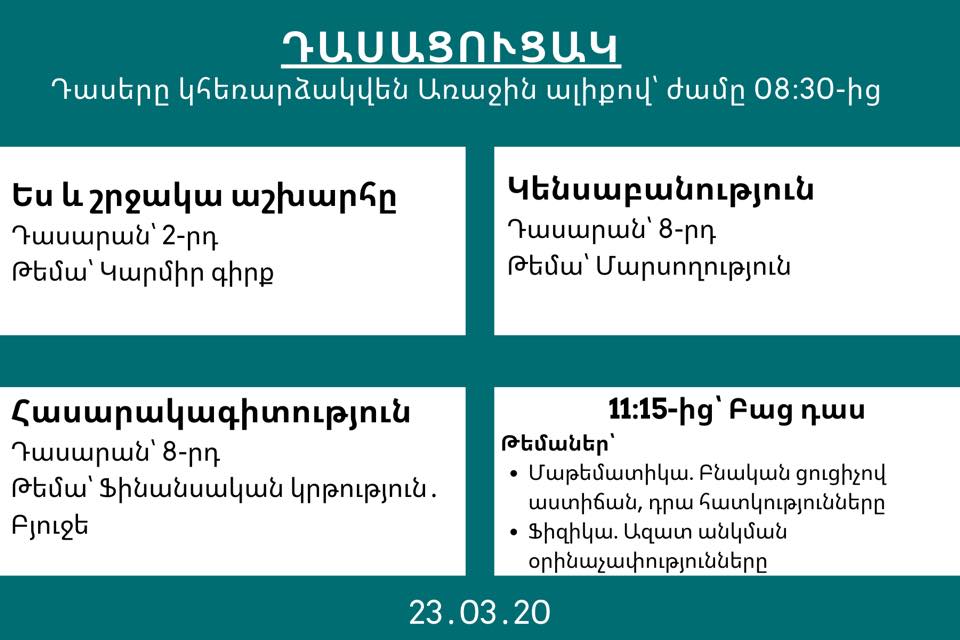 ԴԱՍԱՑՈՒՑԱԿ
Դասերը կհեռարձակվեն Առաջին ալիքով՝ ժամը 08:30-ից

Ես և շրջակա աշխարհը
Դասարան՝ 2-րդ
Թեմա՝ Կարմիր գիրք

Կենսաբանություն
Դասարան՝ 8-րդ
Թեմա՝ Մարսողություն

Հասարակագիտություն
Դասարան՝ 8-րդ
Թեմա՝ Ֆինանսական կրթություն. Բյուջե

11:15-ից՝ Բաց դաս
Թեմաներ՝
• Մաթեմատիկա. Բնական ցուցիչով աստիճան, դրա հատկությունները
• Ֆիզիկա. Ազատ անկման օրինաչափությունները

23.03.20